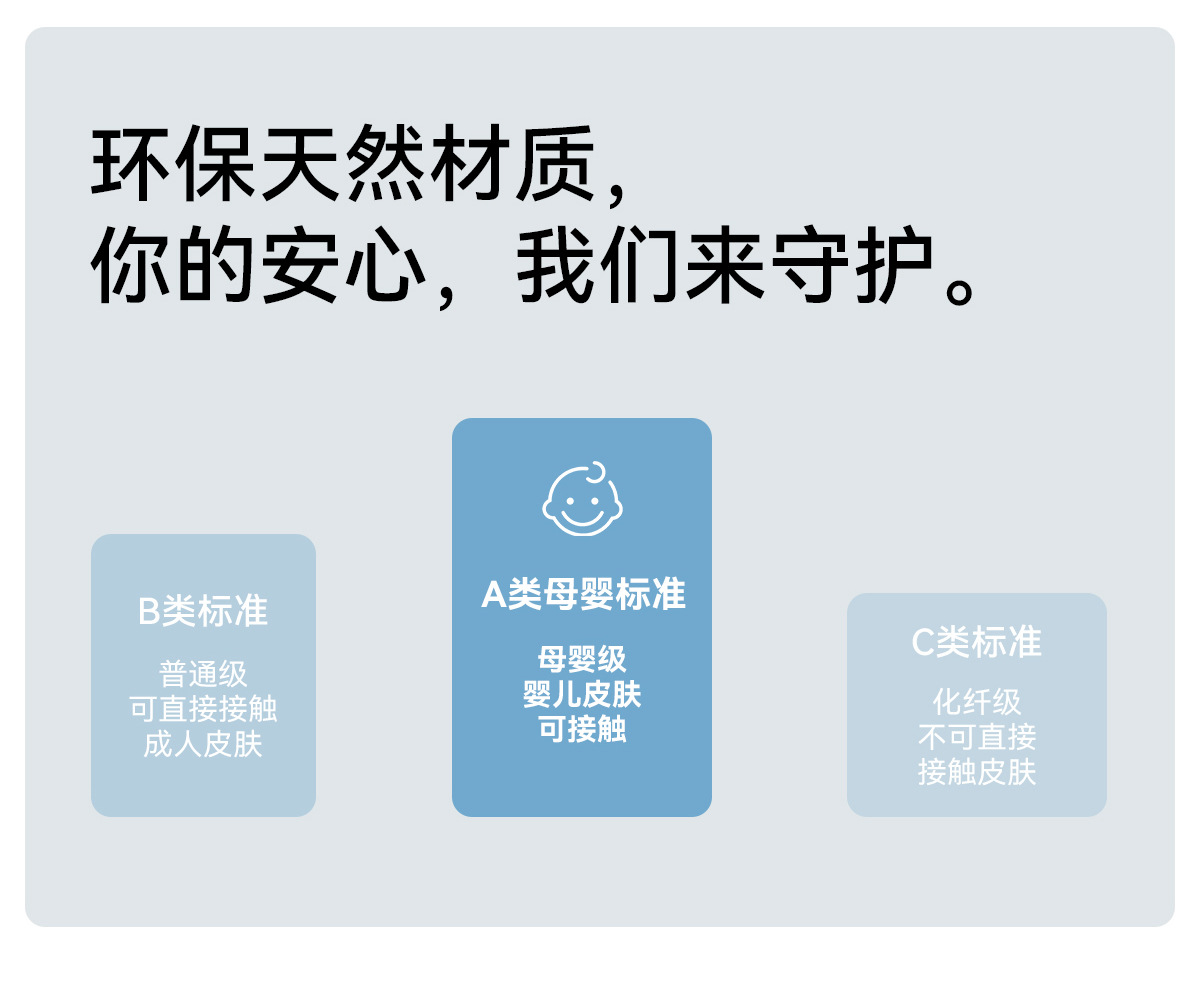 环保天然材质，
你的安心，我们来守护。

B类标准

普通级
可直接接触
成人皮肤

A类母婴标准

母婴级
婴儿皮肤
可接触

C类标准

化纤级
不可直接
接触皮肤